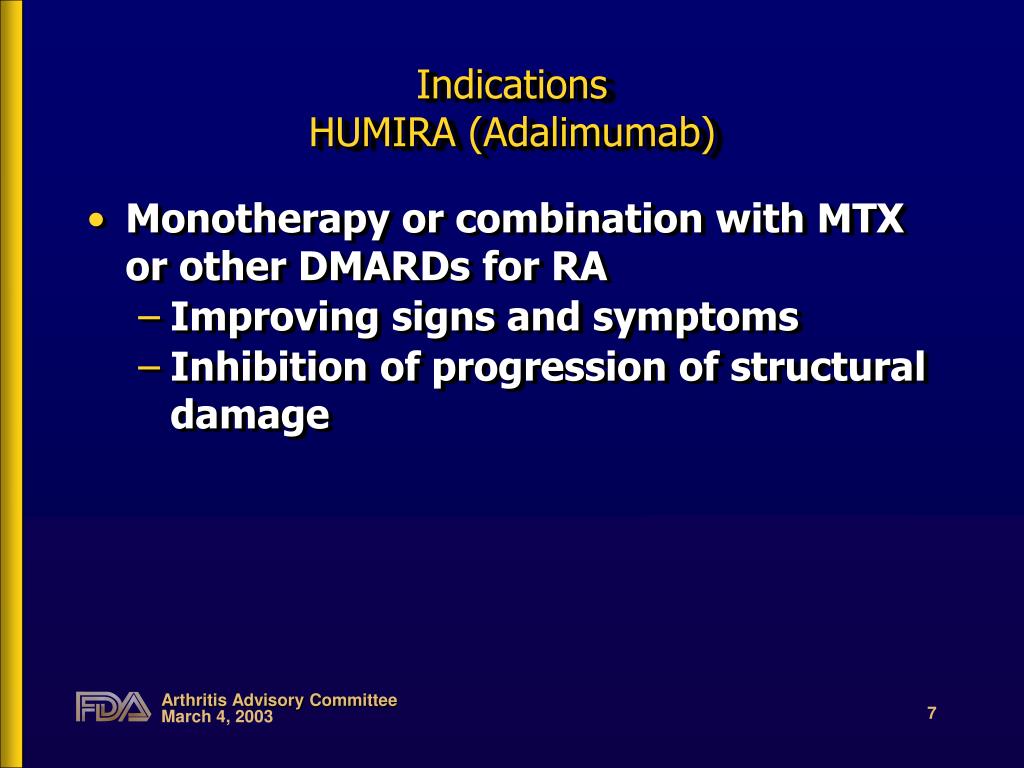 Indications
HUMIRA (Adalimumab)

• Monotherapy or combination with MTX or other DMARDs for RA
– Improving signs and symptoms
– Inhibition of progression of structural damage

FDA Arthritis Advisory Committee
March 4, 2003

7